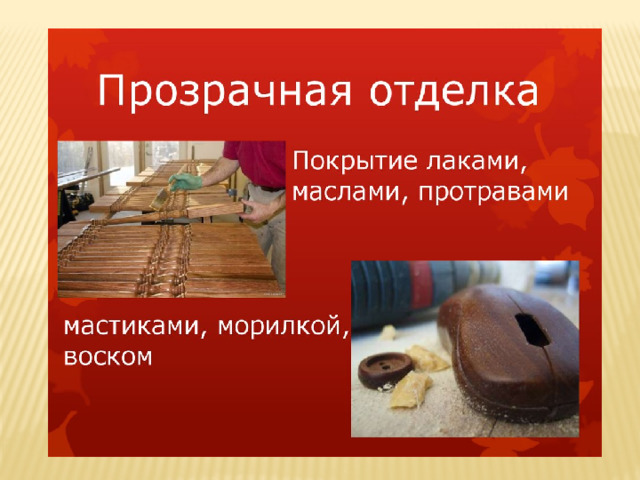 Прозрачная отделка

Покрытие лаками, маслами, протравами

мастиками, морилкой, воском